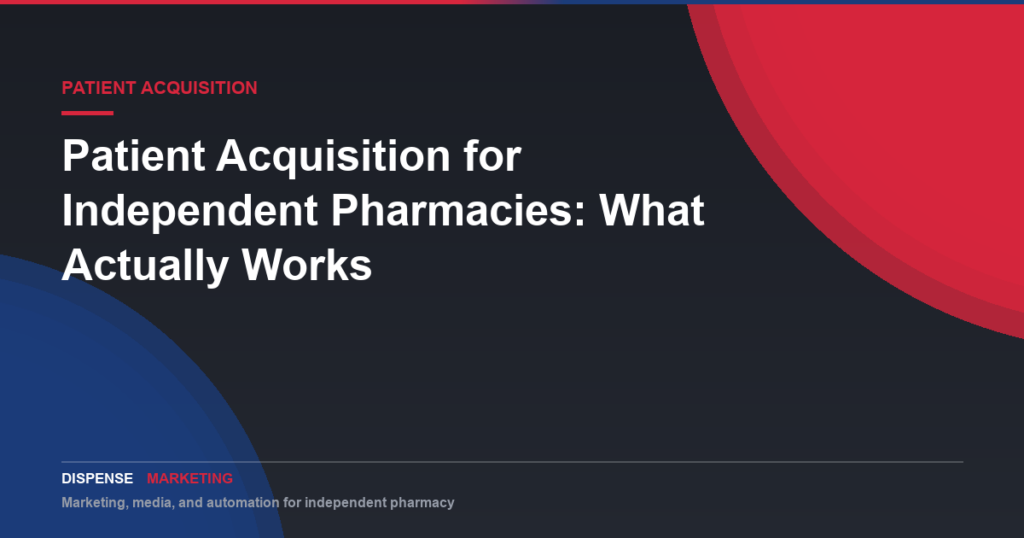 PATIENT ACQUISITION

Patient Acquisition for Independent Pharmacies: What Actually Works

DISPENSE MARKETING

Marketing, media, and automation for independent pharmacy